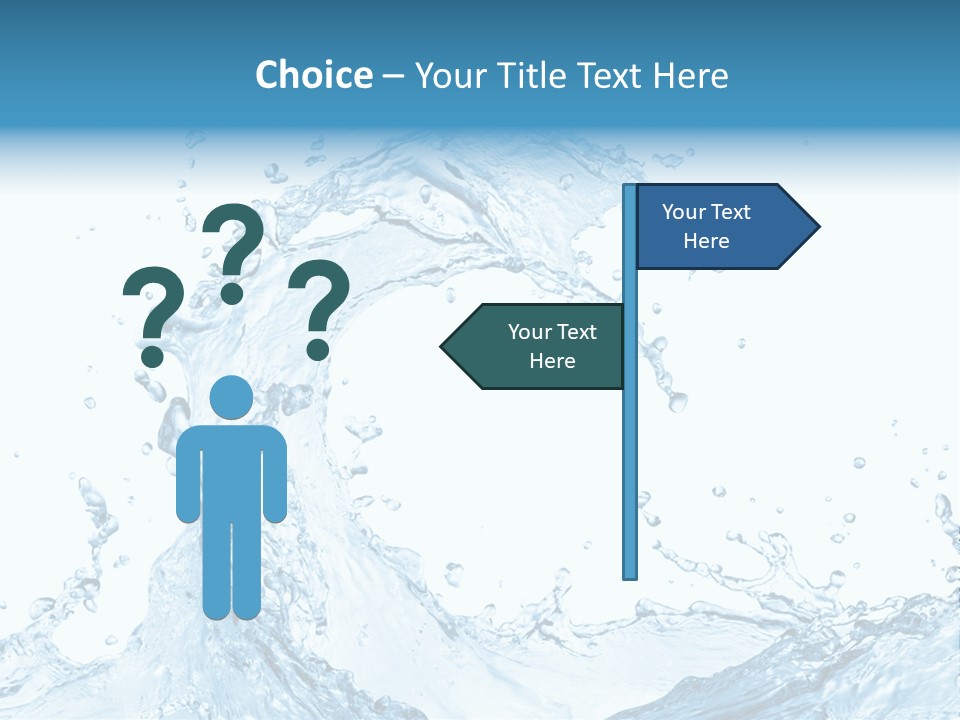 Choice – Your Title Text Here

? ? ?

Your Text Here

Your Text Here